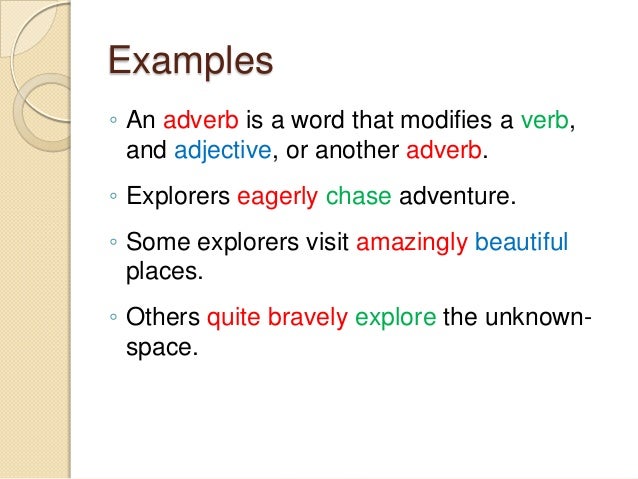 Examples

◦ An adverb is a word that modifies a verb, and adjective, or another adverb.

◦ Explorers eagerly chase adventure.

◦ Some explorers visit amazingly beautiful places.

◦ Others quite bravely explore the unknown-space.